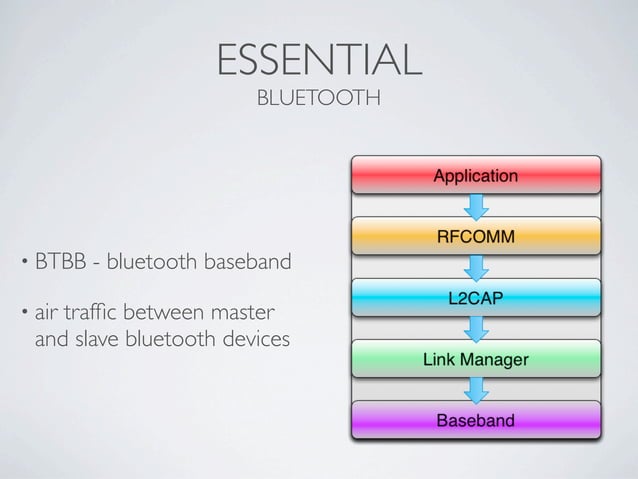 ESSENTIAL
BLUETOOTH

• BTBB - bluetooth baseband

• air traffic between master and slave bluetooth devices

Application

RFCOMM

L2CAP

Link Manager

Baseband